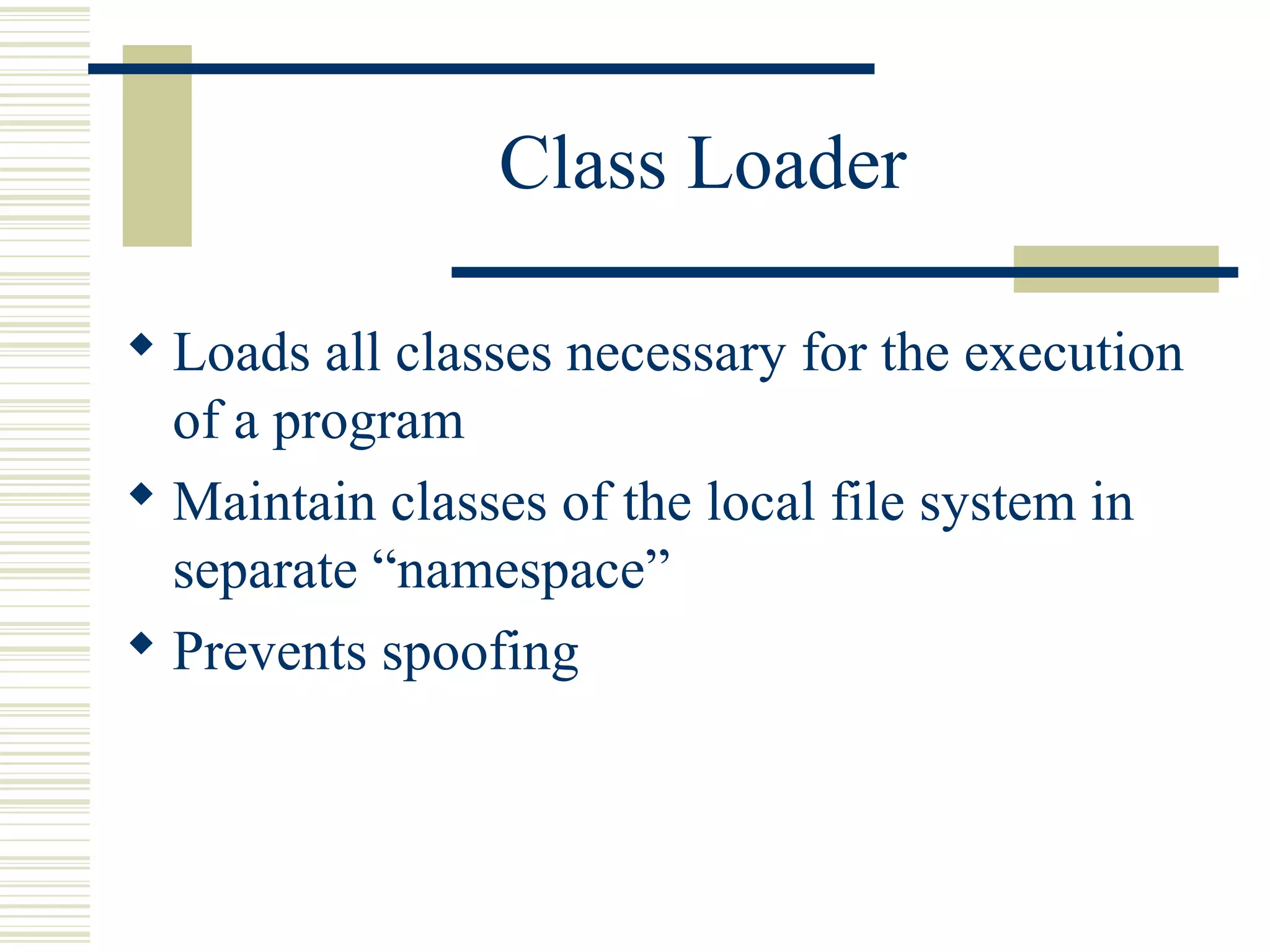 Class Loader

◆ Loads all classes necessary for the execution of a program

◆ Maintain classes of the local file system in separate “namespace”

◆ Prevents spoofing